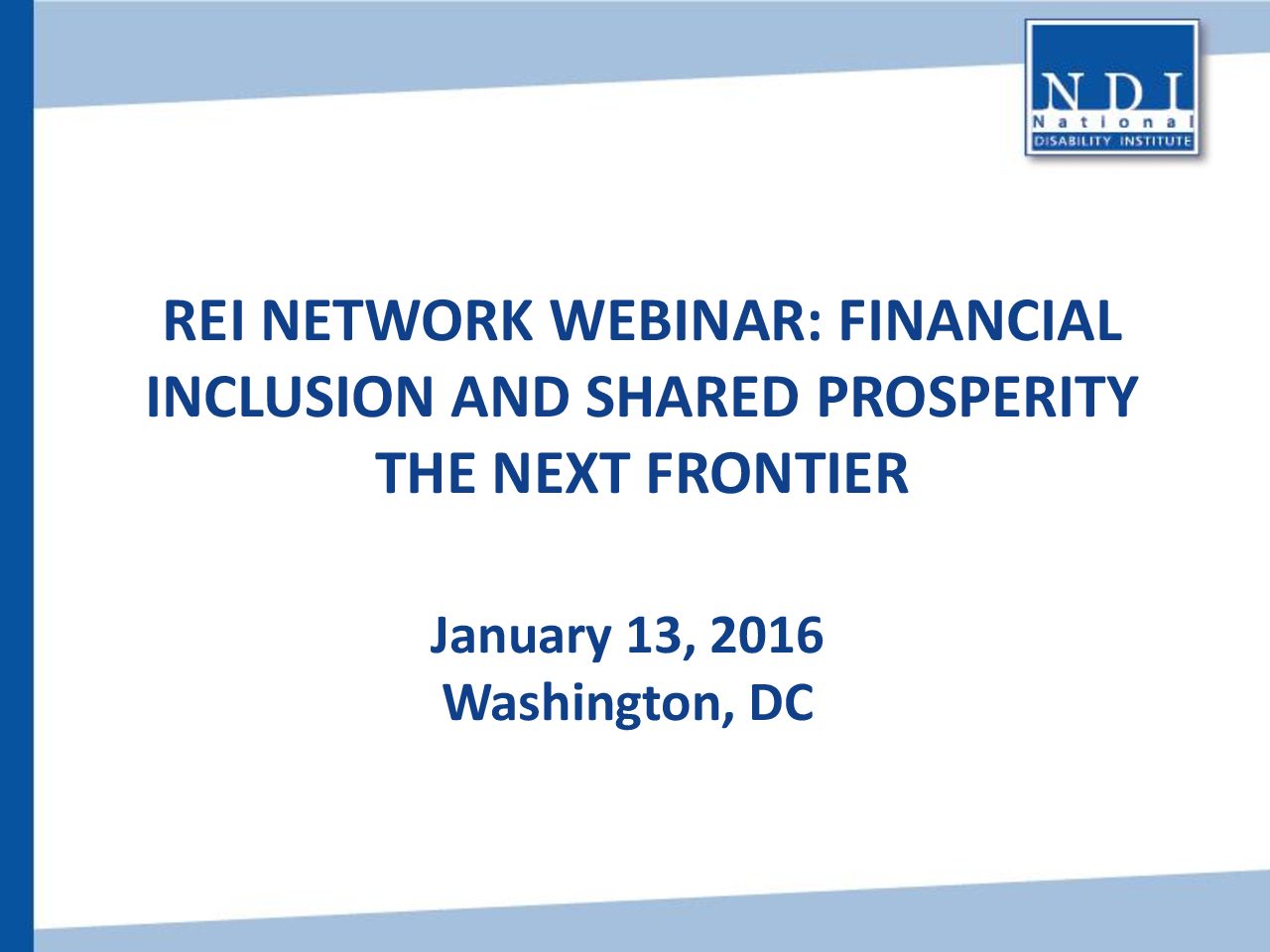 NDI
National
DISABILITY INSTITUTE

REI NETWORK WEBINAR: FINANCIAL INCLUSION AND SHARED PROSPERITY THE NEXT FRONTIER

January 13, 2016
Washington, DC